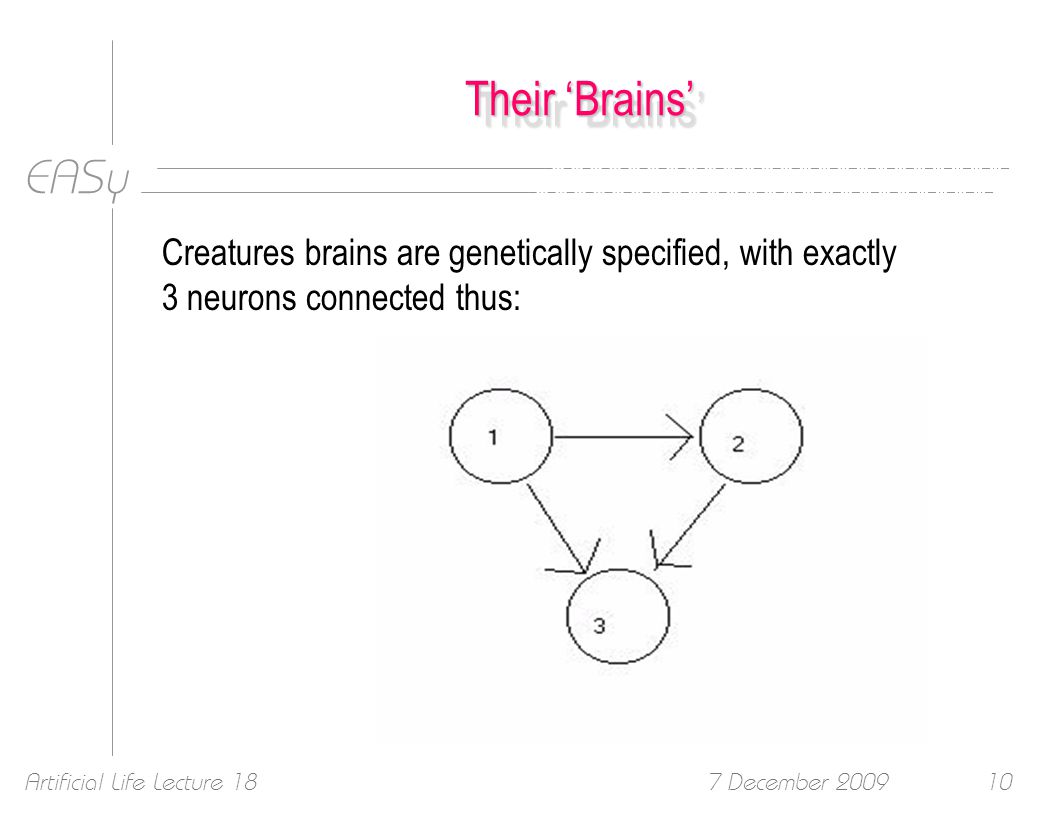 Their ‘Brains’

EASy

Creatures brains are genetically specified, with exactly 3 neurons connected thus:

1

2

3

Artificial Life Lecture 18

7 December 2009

10